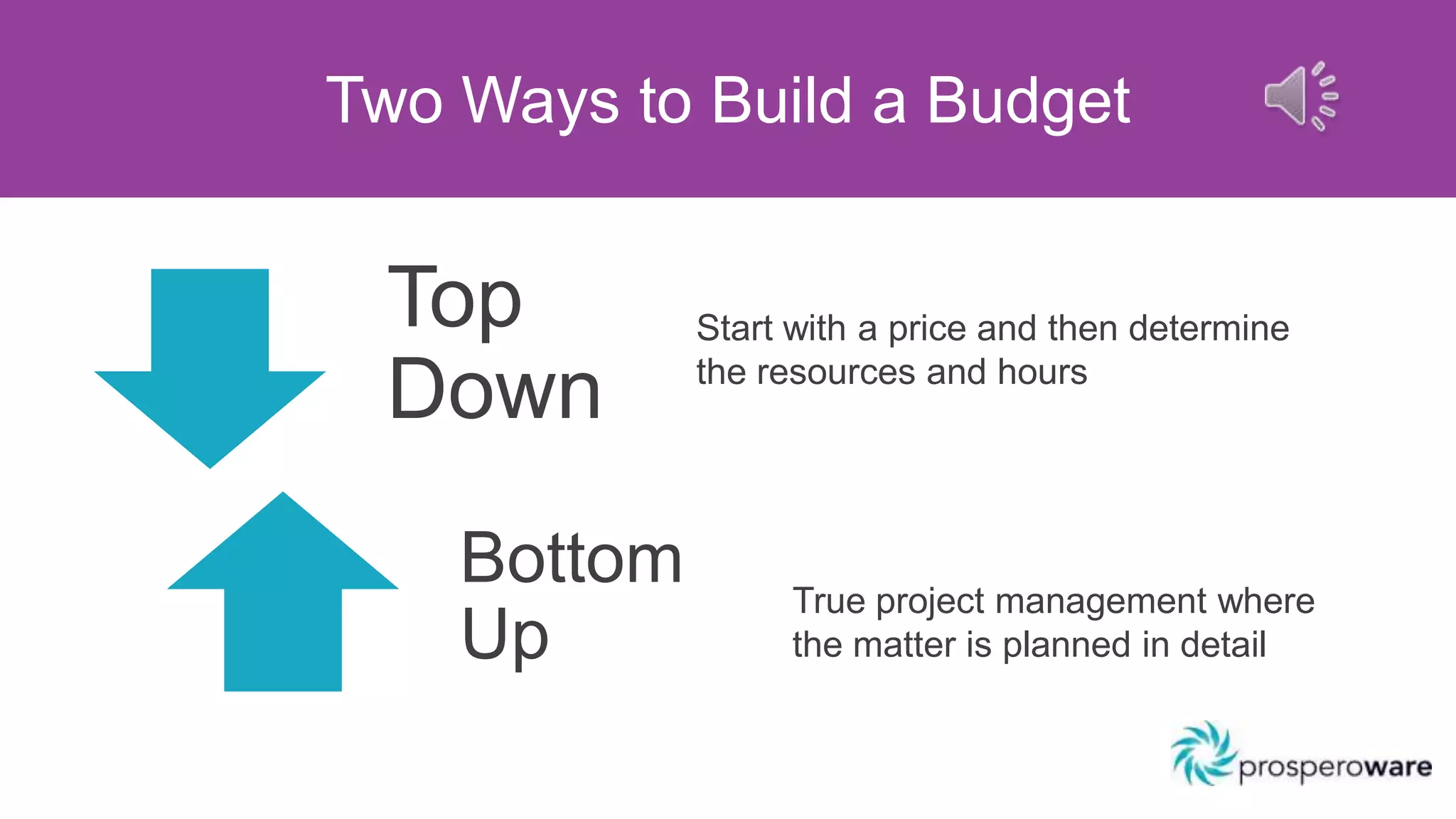 Two Ways to Build a Budget

Top Down

Start with a price and then determine the resources and hours

Bottom Up

True project management where the matter is planned in detail

prosperoware